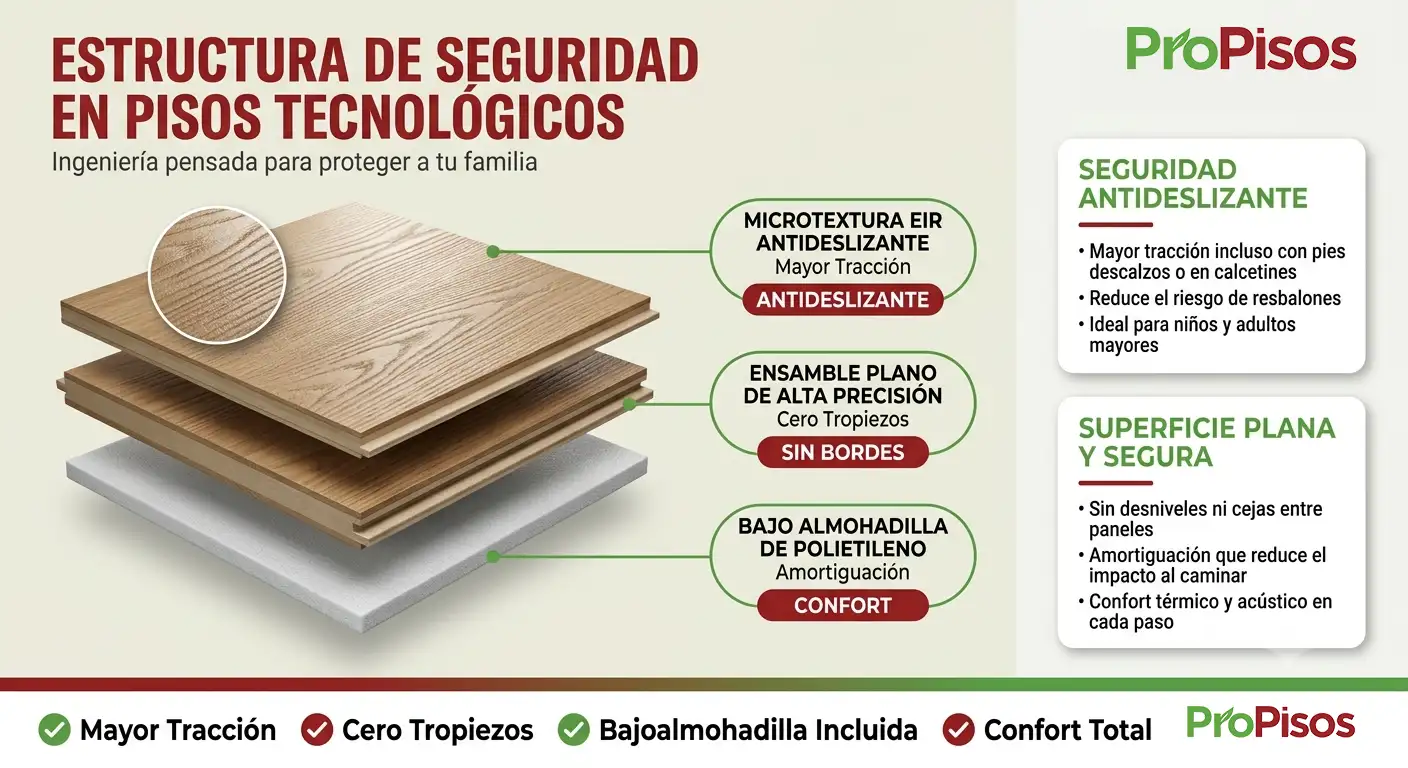 ESTRUCTURA DE SEGURIDAD EN PISOS TECNOLÓGICOS

Ingeniería pensada para proteger a tu familia

ProPisos

MICROTEXTURA EIR ANTIDESLIZANTE
Mayor Tracción
ANTIDESLIZANTE

ENSAMBLE PLANO DE ALTA PRECISIÓN
Cero Tropiezos
SIN BORDES

BAJO ALMOHADILLA DE POLIETILENO
Amortiguación
CONFORT

SEGURIDAD ANTIDESLIZANTE
• Mayor tracción incluso con pies descalzos o en calcetines
• Reduce el riesgo de resbalones
• Ideal para niños y adultos mayores

SUPERFICIE PLANA Y SEGURA
• Sin desniveles ni cejas entre paneles
• Amortiguación que reduce el impacto al caminar
• Confort térmico y acústico en cada paso

Mayor Tracción
Cero Tropiezos
Bajoalmohadilla Incluida
Confort Total

ProPisos